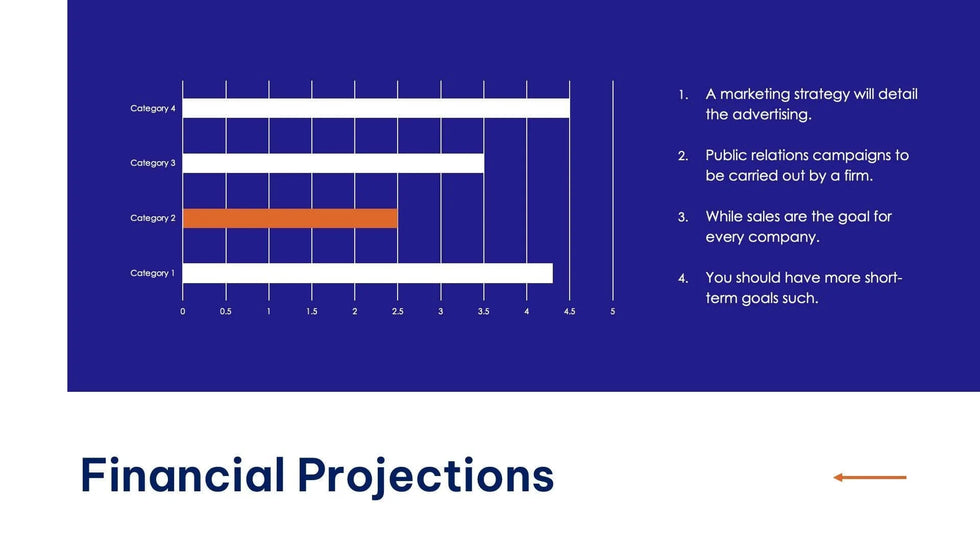 Category 4
Category 3
Category 2
Category 1
0 0.5 1 1.5 2 2.5 3 3.5 4 4.5 5

1. A marketing strategy will detail the advertising.

2. Public relations campaigns to be carried out by a firm.

3. While sales are the goal for every company.

4. You should have more short-term goals such.

Financial Projections